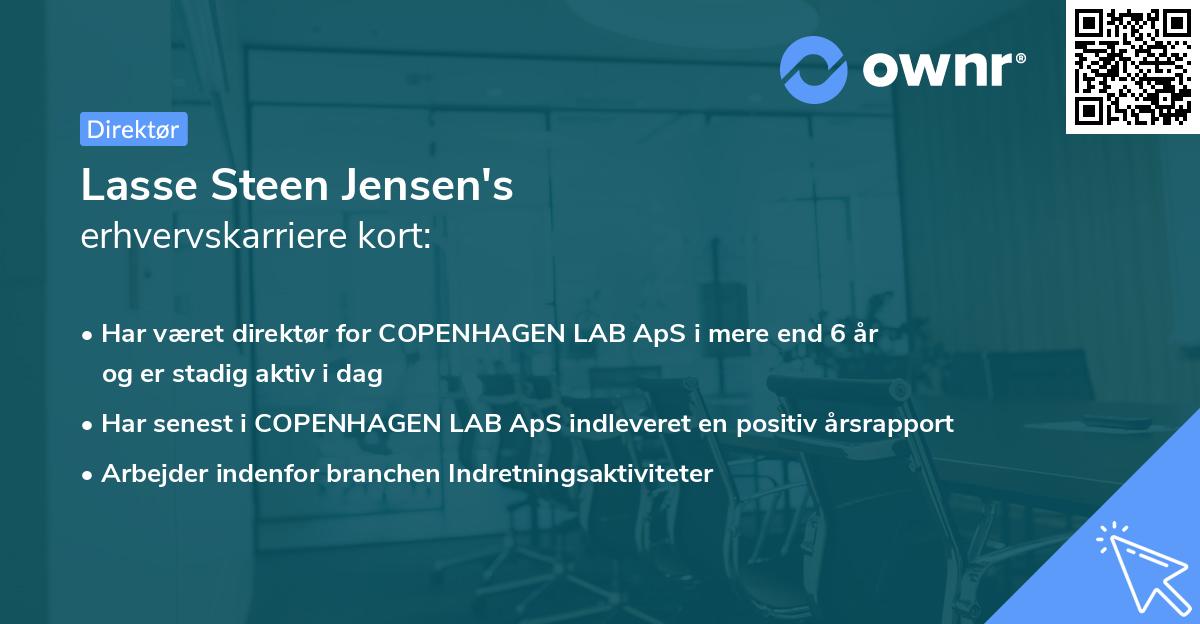 ownr®

Direktør

Lasse Steen Jensen's
erhvervskarriere kort:

• Har været direktør for COPENHAGEN LAB ApS i mere end 6 år og er stadig aktiv i dag
• Har senest i COPENHAGEN LAB ApS indleveret en positiv årsrapport
• Arbejder indenfor branchen Indretningsaktiviteter